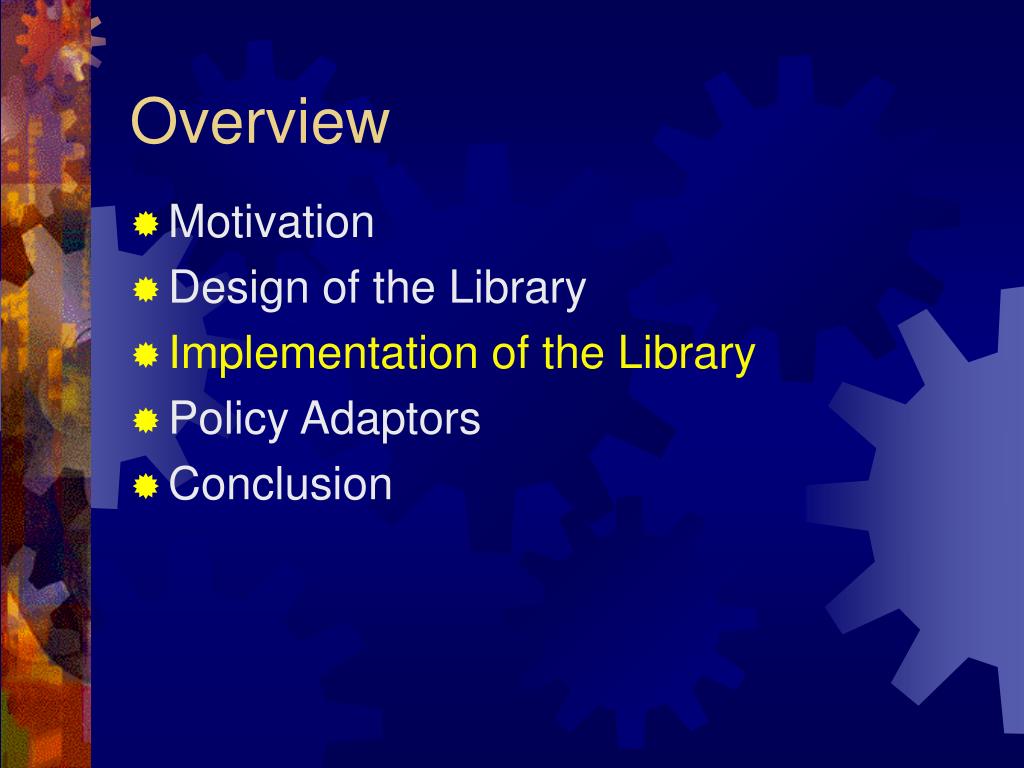 Overview

Motivation
Design of the Library
Implementation of the Library
Policy Adaptors
Conclusion